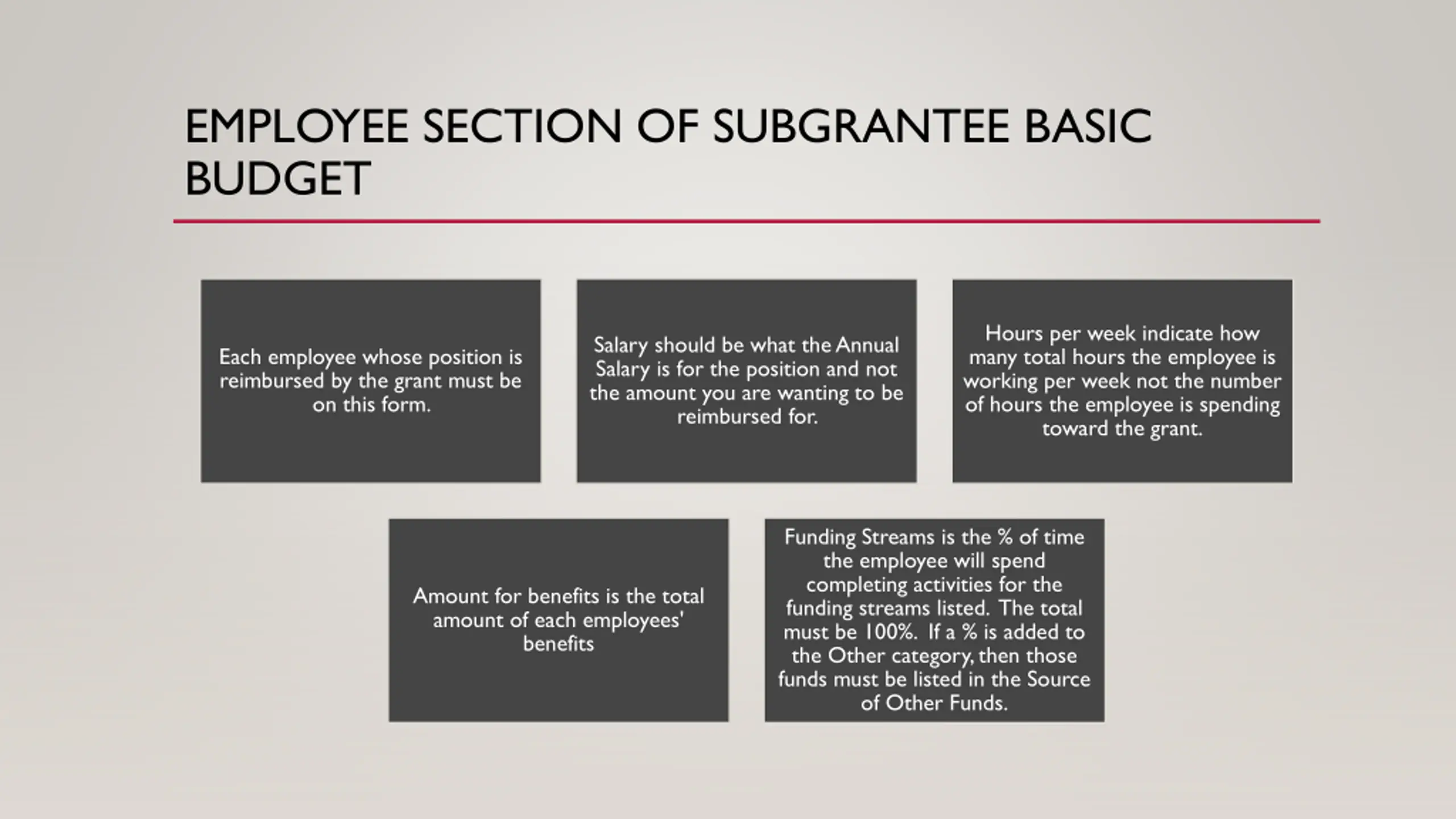 EMPLOYEE SECTION OF SUBGRANTEE BASIC BUDGET

Each employee whose position is reimbursed by the grant must be on this form.

Salary should be what the Annual Salary is for the position and not the amount you are wanting to be reimbursed for.

Hours per week indicate how many total hours the employee is working per week not the number of hours the employee is spending toward the grant.

Amount for benefits is the total amount of each employees' benefits

Funding Streams is the % of time the employee will spend completing activities for the funding streams listed. The total must be 100%. If a % is added to the Other category, then those funds must be listed in the Source of Other Funds.